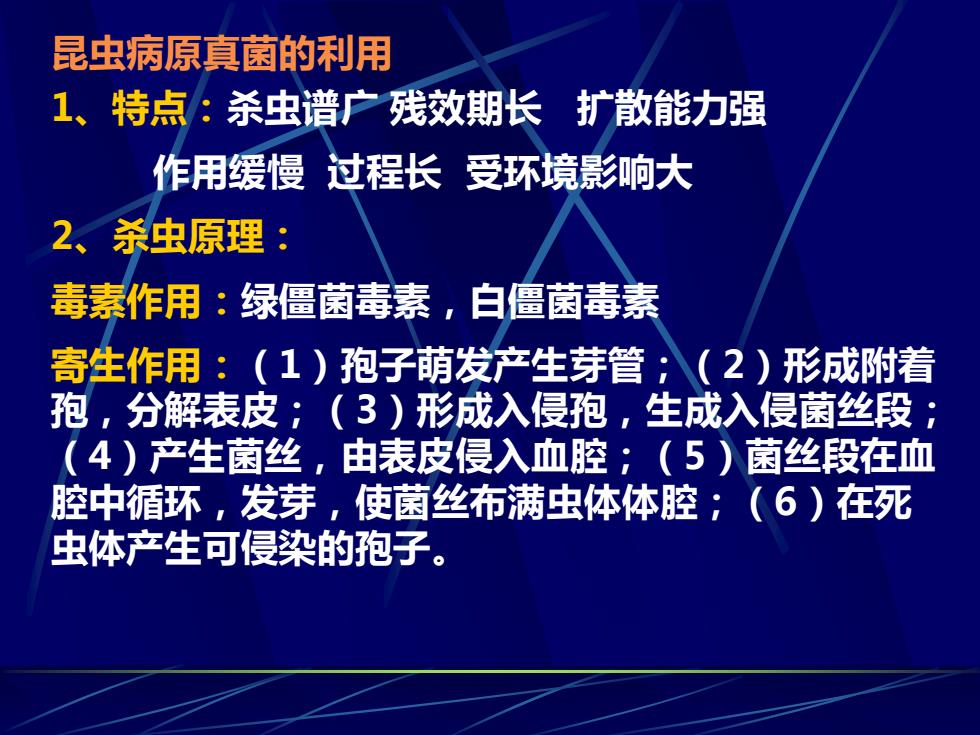 昆虫病原真菌的利用

1、特点：杀虫谱广 残效期长 扩散能力强

作用缓慢 过程长 受环境影响大

2、杀虫原理：

毒素作用：绿僵菌毒素，白僵菌毒素

寄生作用：（1）孢子萌发产生芽管；（2）形成附着孢，分解表皮；（3）形成入侵孢，生成入侵菌丝段；（4）产生菌丝，由表皮侵入血腔；（5）菌丝段在血腔中循环，发芽，使菌丝布满虫体体腔；（6）在死虫体产生可侵染的孢子。